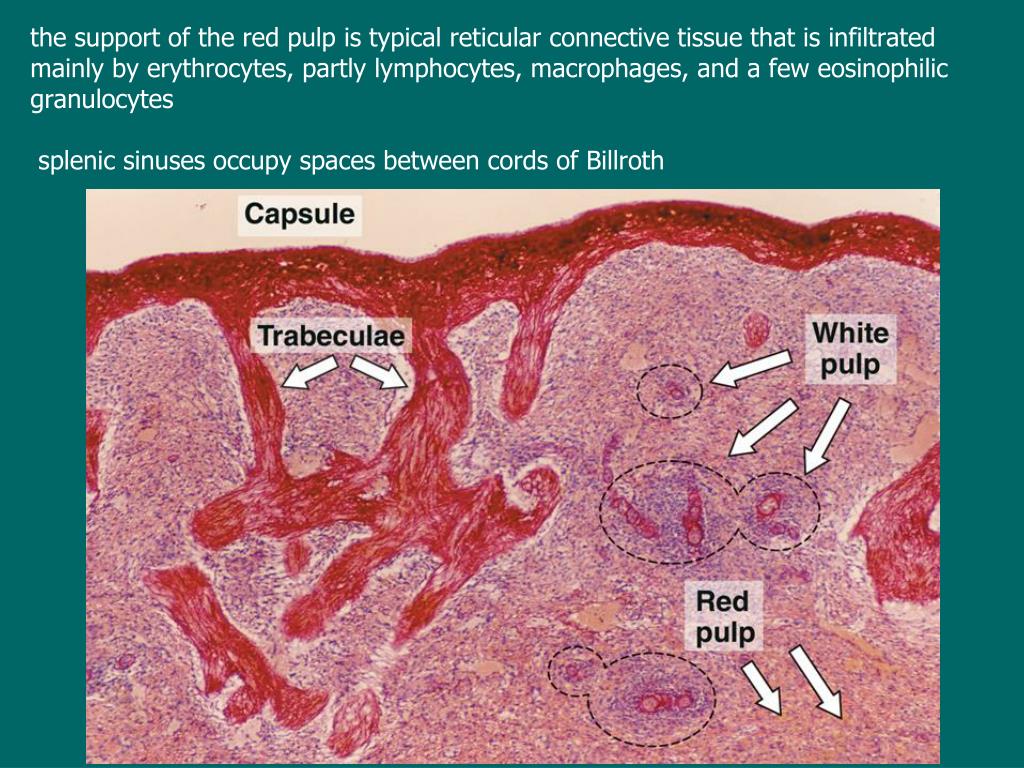 the support of the red pulp is typical reticular connective tissue that is infiltrated mainly by erythrocytes, partly lymphocytes, macrophages, and a few eosinophilic granulocytes

splenic sinuses occupy spaces between cords of Billroth

Capsule

Trabeculae

White pulp

Red pulp